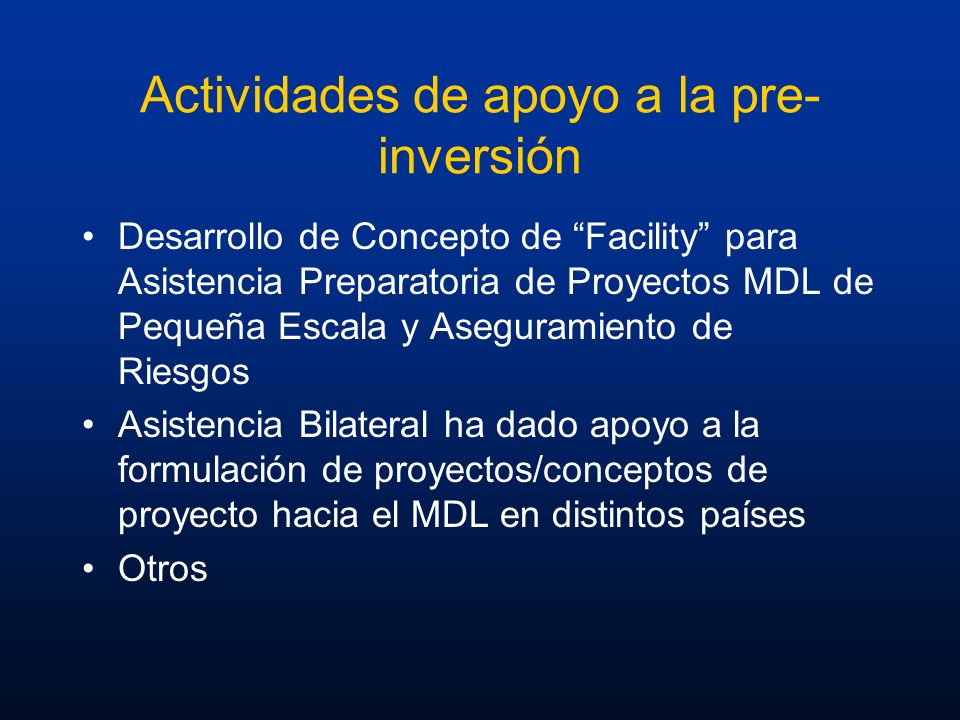 Actividades de apoyo a la pre-inversión

• Desarrollo de Concepto de “Facility” para Asistencia Preparatoria de Proyectos MDL de Pequeña Escala y Aseguramiento de Riesgos
• Asistencia Bilateral ha dado apoyo a la formulación de proyectos/conceptos de proyecto hacia el MDL en distintos países
• Otros